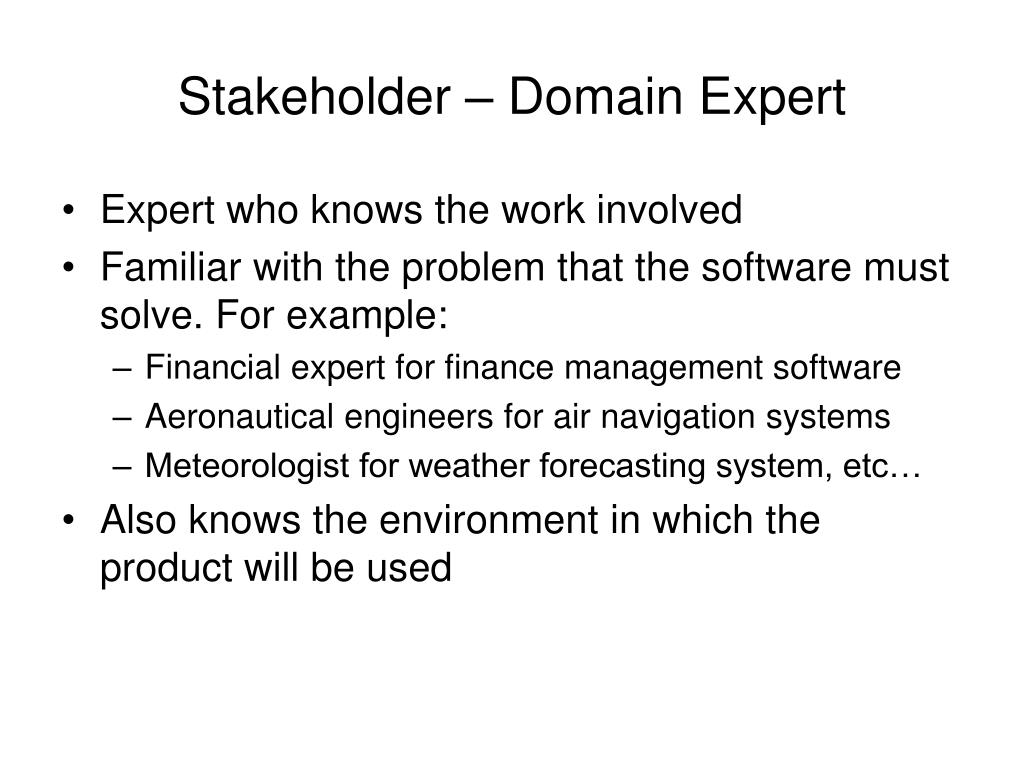 Stakeholder – Domain Expert

• Expert who knows the work involved
• Familiar with the problem that the software must solve. For example:
  – Financial expert for finance management software
  – Aeronautical engineers for air navigation systems
  – Meteorologist for weather forecasting system, etc…
• Also knows the environment in which the product will be used